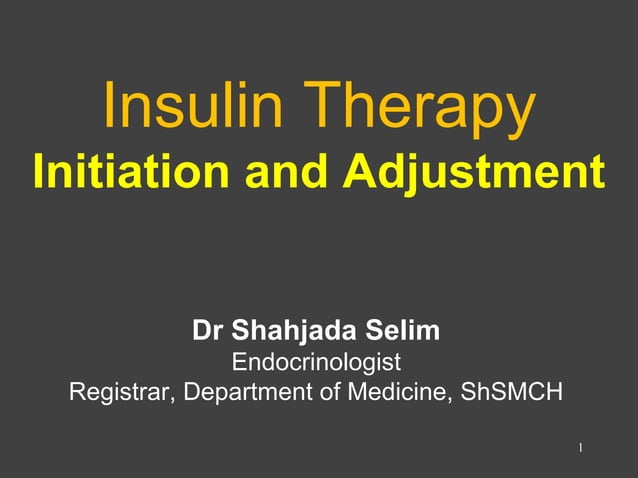 Insulin Therapy
Initiation and Adjustment

Dr Shahjada Selim
Endocrinologist
Registrar, Department of Medicine, ShSMCH

1